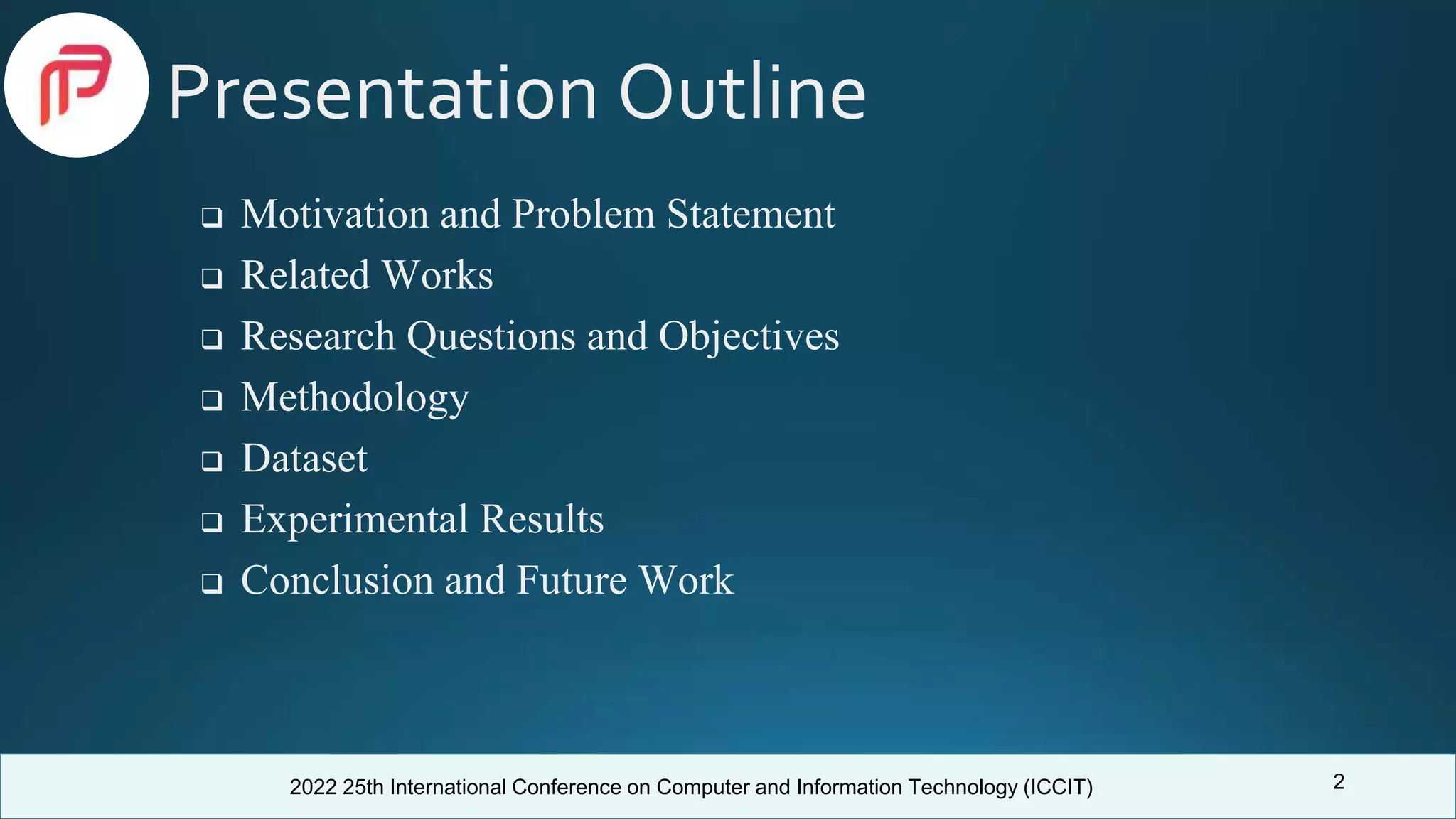 Presentation Outline

❑ Motivation and Problem Statement
❑ Related Works
❑ Research Questions and Objectives
❑ Methodology
❑ Dataset
❑ Experimental Results
❑ Conclusion and Future Work

2022 25th International Conference on Computer and Information Technology (ICCIT)

2